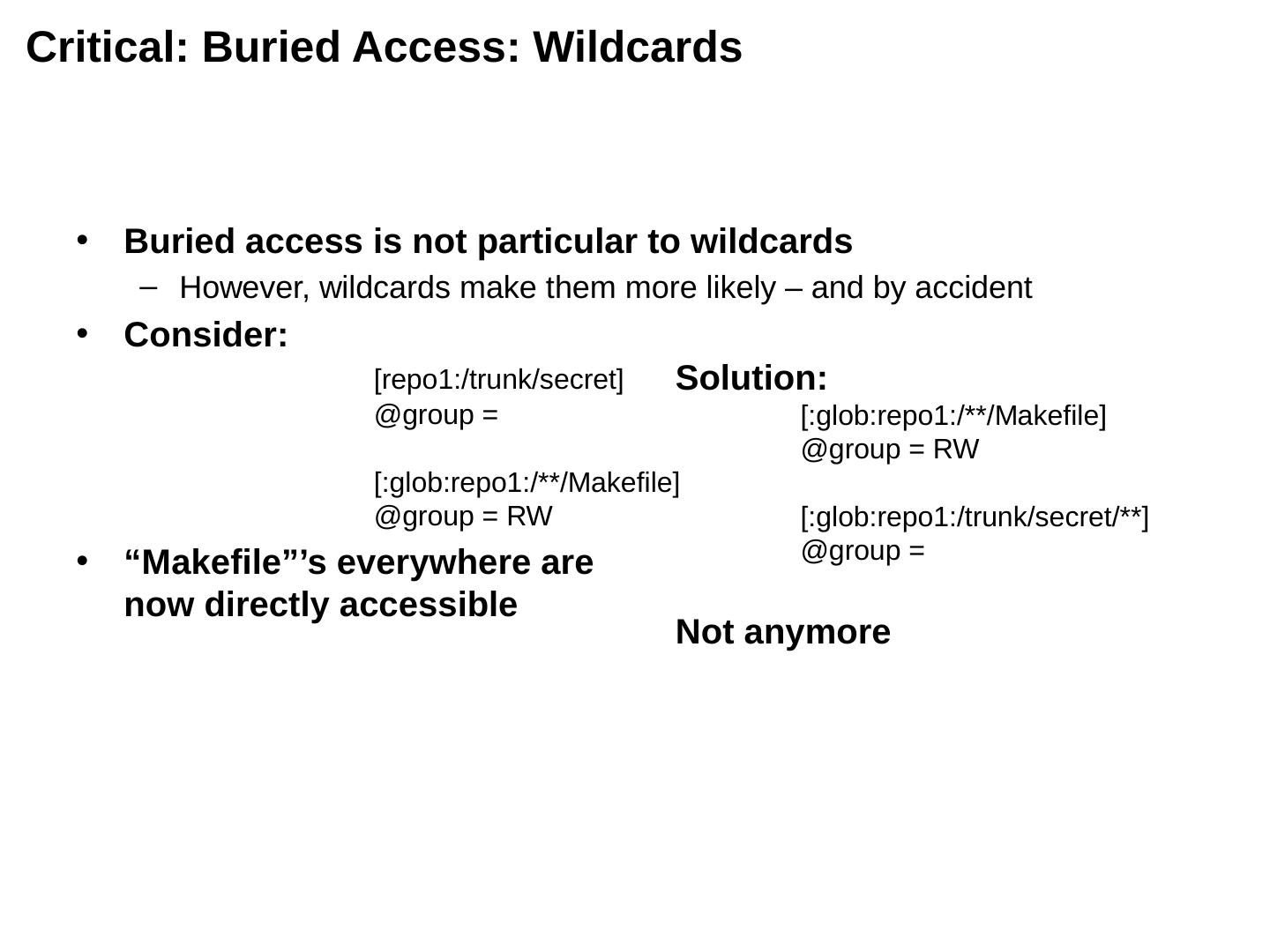 Critical: Buried Access: Wildcards

• Buried access is not particular to wildcards
– However, wildcards make them more likely – and by accident
• Consider:

[repo1:/trunk/secret]
@group =

[:glob:repo1:/**/Makefile]
@group = RW

• “Makefile”’s everywhere are now directly accessible

Solution:

[:glob:repo1:/**/Makefile]
@group = RW

[:glob:repo1:/trunk/secret/**]
@group =

Not anymore